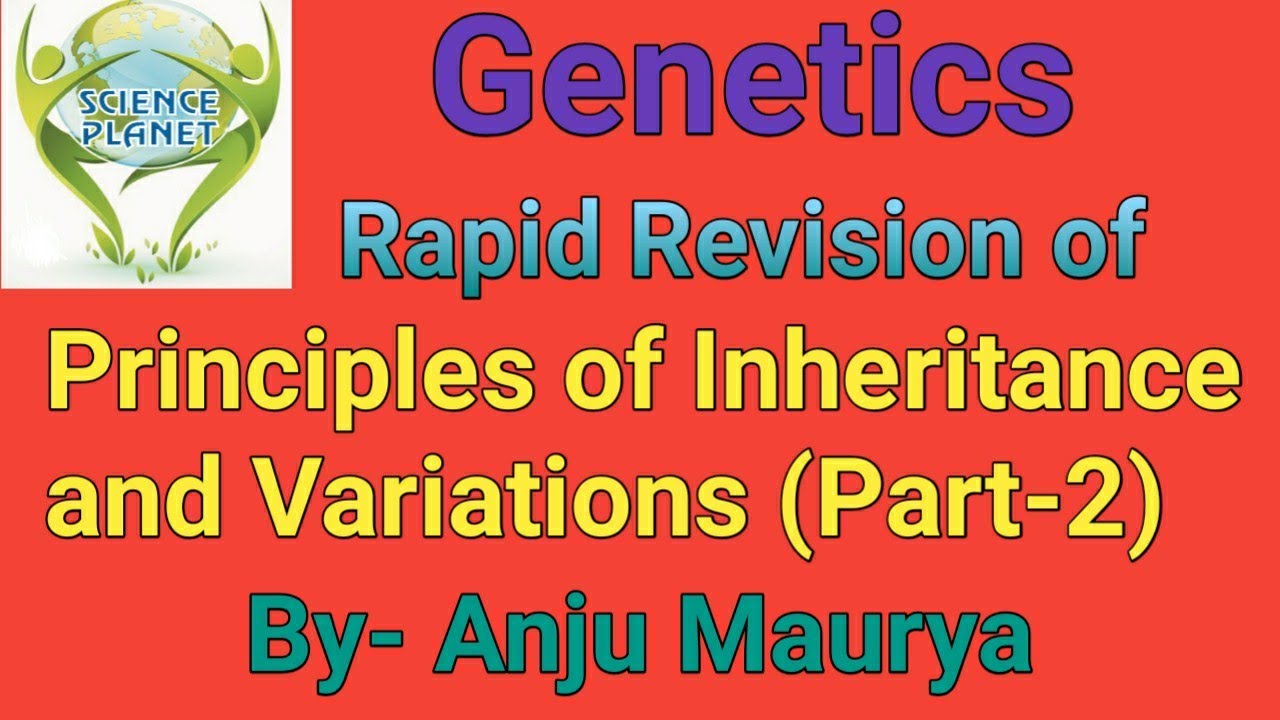 SCIENCE PLANET

Genetics

Rapid Revision of

Principles of Inheritance and Variations (Part-2)

By- Anju Maurya